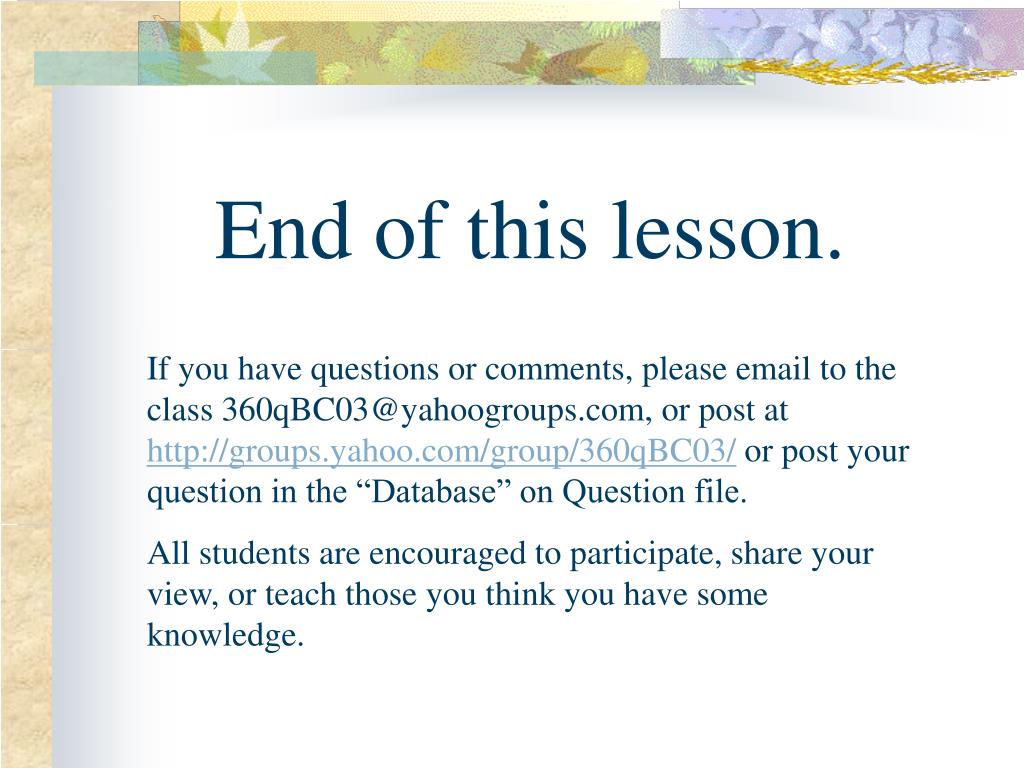 End of this lesson.

If you have questions or comments, please email to the class 360qBC03@yahoogroups.com, or post at http://groups.yahoo.com/group/360qBC03/ or post your question in the “Database” on Question file.

All students are encouraged to participate, share your view, or teach those you think you have some knowledge.